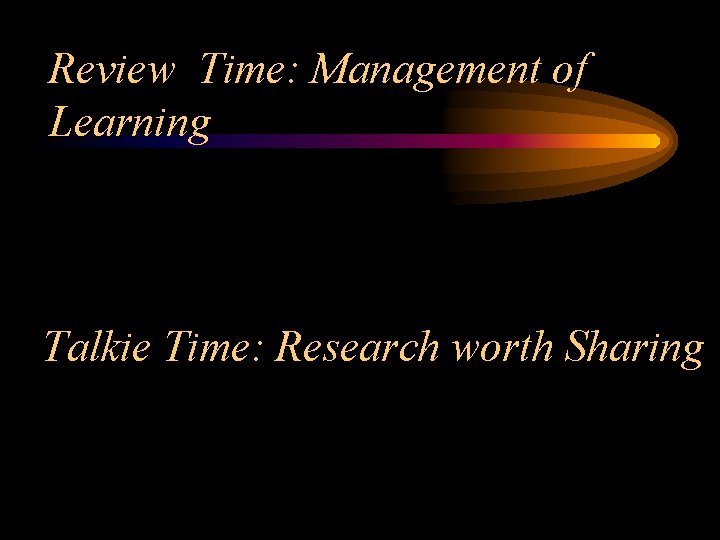 Review Time: Management of Learning

Talkie Time: Research worth Sharing